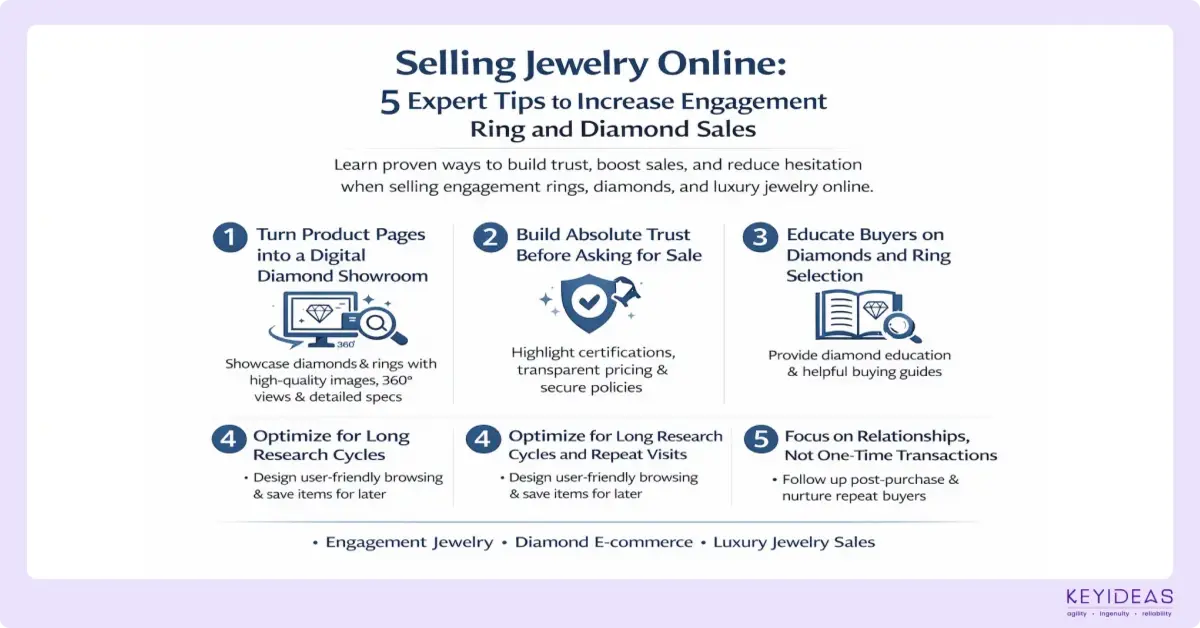 Selling Jewelry Online:
5 Expert Tips to Increase Engagement Ring and Diamond Sales

Learn proven ways to build trust, boost sales, and reduce hesitation when selling engagement rings, diamonds, and luxury jewelry online.

1 Turn Product Pages into a Digital Diamond Showroom

360°

Showcase diamonds & rings with high-quality images, 360° views & detailed specs

2 Build Absolute Trust Before Asking for Sale

Highlight certifications, transparent pricing & secure policies

3 Educate Buyers on Diamonds and Ring Selection

Provide diamond education & helpful buying guides

4 Optimize for Long Research Cycles

• Design user-friendly browsing & save items for later

4 Optimize for Long Research Cycles and Repeat Visits

• Design user-friendly browsing & save items for later

5 Focus on Relationships, Not One-Time Transactions

• Follow up post-purchase & nurture repeat buyers

• Engagement Jewelry • Diamond E-commerce • Luxury Jewelry Sales

KEYIDEAS
agility • ingenuity • reliability